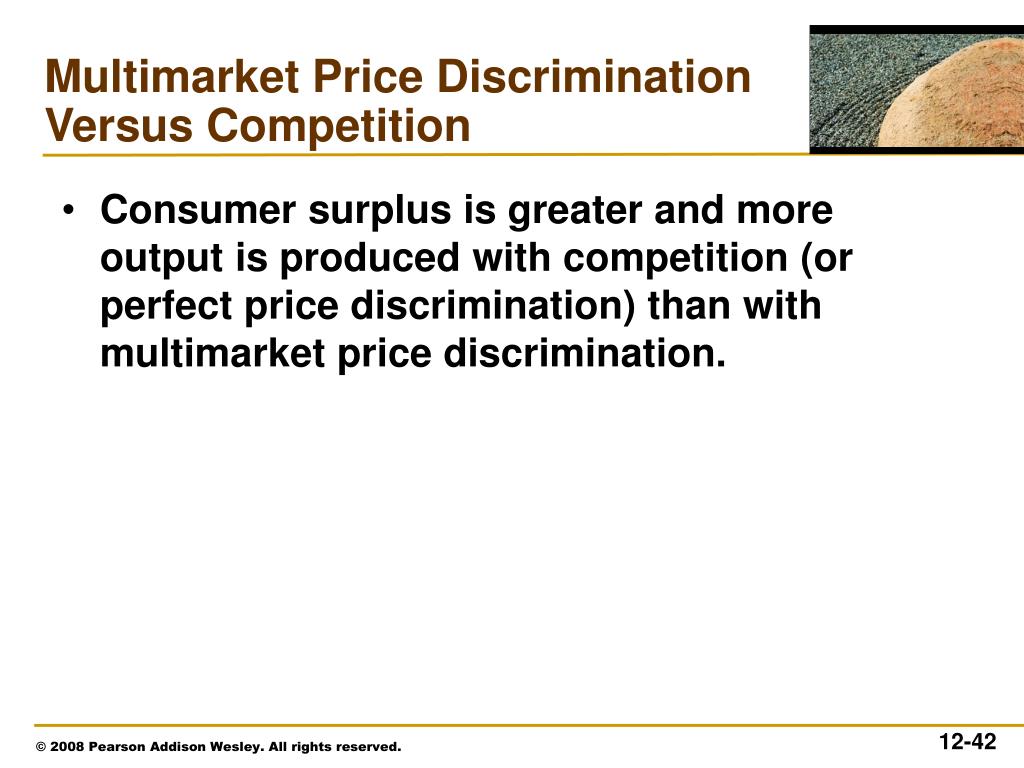 Multimarket Price Discrimination Versus Competition

• Consumer surplus is greater and more output is produced with competition (or perfect price discrimination) than with multimarket price discrimination.

© 2008 Pearson Addison Wesley. All rights reserved.

12-42